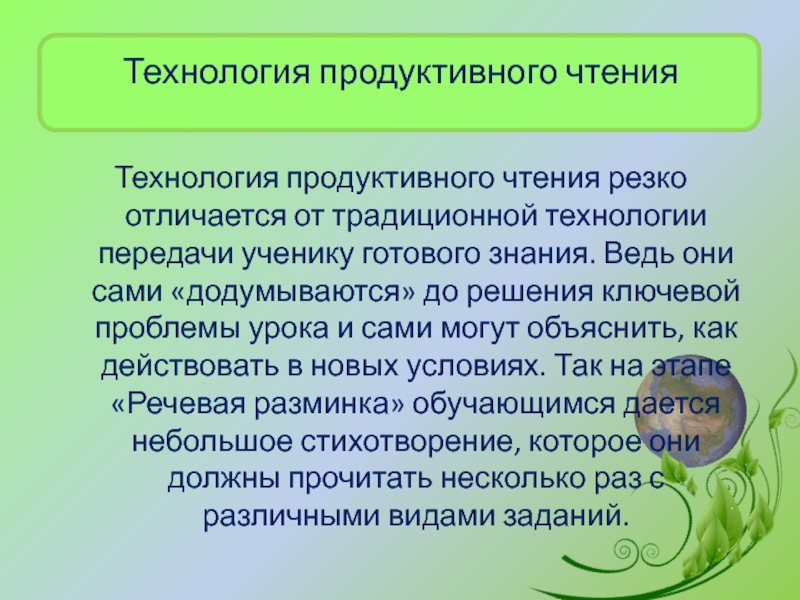 Технология продуктивного чтения

Технология продуктивного чтения резко отличается от традиционной технологии передачи ученику готового знания. Ведь они сами «додумываются» до решения ключевой проблемы урока и сами могут объяснить, как действовать в новых условиях. Так на этапе «Речевая разминка» обучающимся дается небольшое стихотворение, которое они должны прочитать несколько раз с различными видами заданий.